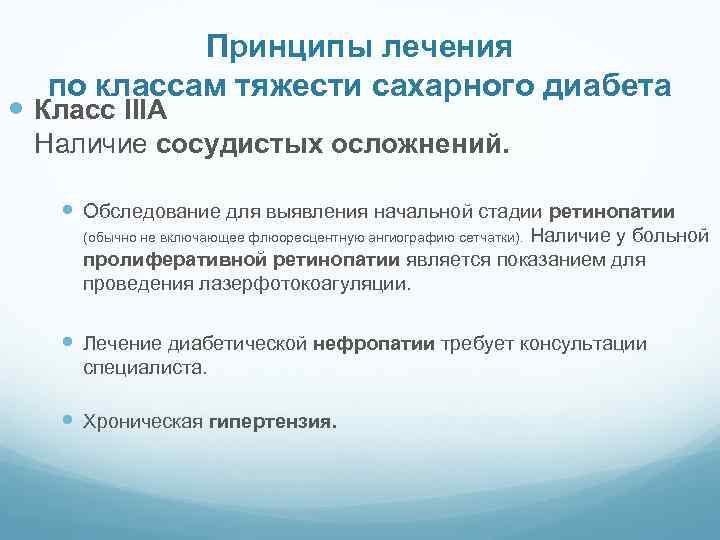 Принципы лечения
по классам тяжести сахарного диабета

Класс IIIA
Наличие сосудистых осложнений.

Обследование для выявления начальной стадии ретинопатии (обычно не включающее флюоресцентную ангиографию сетчатки). Наличие у больной пролиферативной ретинопатии является показанием для проведения лазерфотокоагуляции.

Лечение диабетической нефропатии требует консультации специалиста.

Хроническая гипертензия.